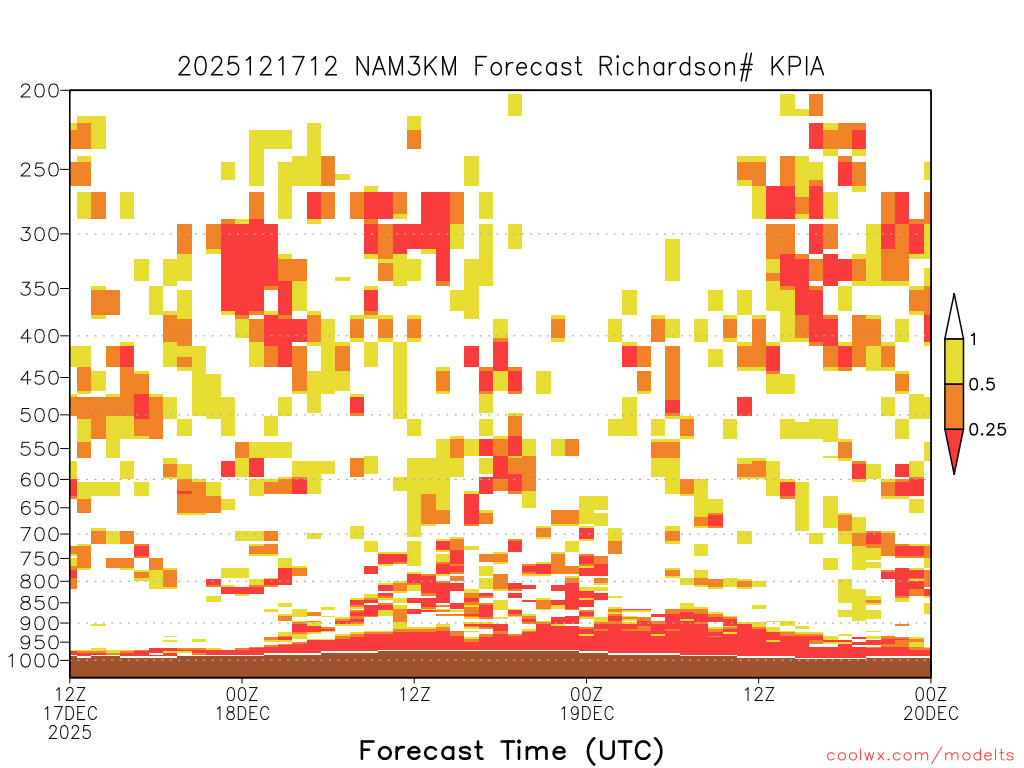 2025121712 NAM3KM Forecast Richardson# KPIA

200
250
300
350
400
450
500
550
600
650
700
750
800
850
900
950
1000

1
0.5
0.25

12Z 17DEC 2025
00Z 18DEC
12Z
00Z 19DEC
12Z
00Z 20DEC

Forecast Time (UTC)

coolwx.com/modelts